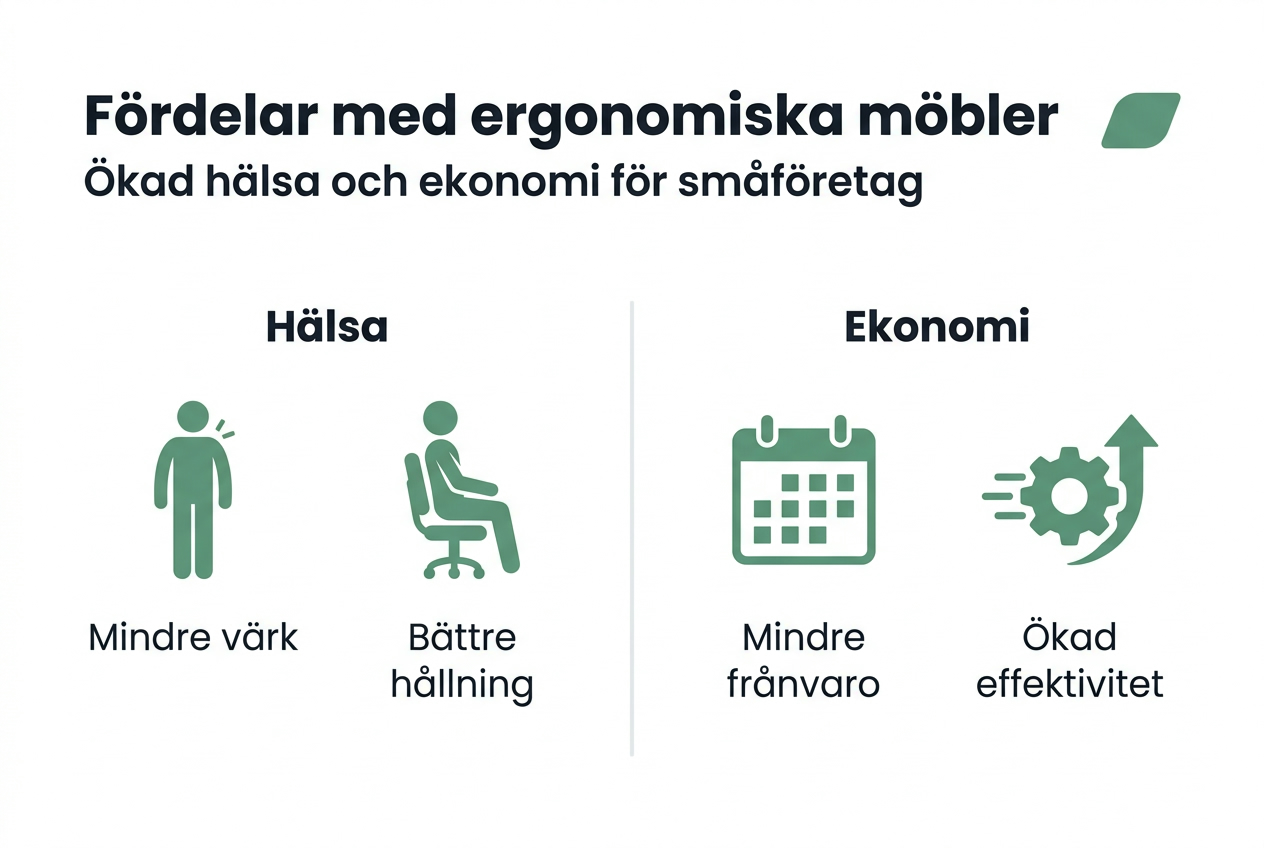 Fördelar med ergonomiska möbler
Ökad hälsa och ekonomi för småföretag

Hälsa

Mindre värk

Bättre hållning

Ekonomi

Mindre frånvaro

Ökad effektivitet